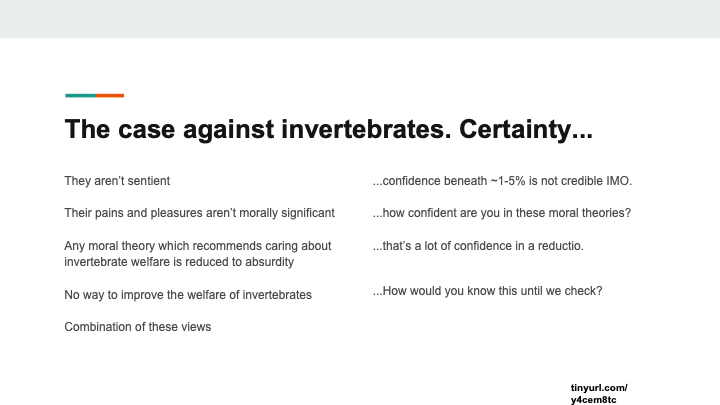 The case against invertebrates. Certainty...

They aren't sentient

Their pains and pleasures aren't morally significant

Any moral theory which recommends caring about invertebrate welfare is reduced to absurdity

No way to improve the welfare of invertebrates

Combination of these views

...confidence beneath ~1-5% is not credible IMO.

...how confident are you in these moral theories?

...that's a lot of confidence in a reductio.

...How would you know this until we check?

tinyurl.com/
y4cem8tc